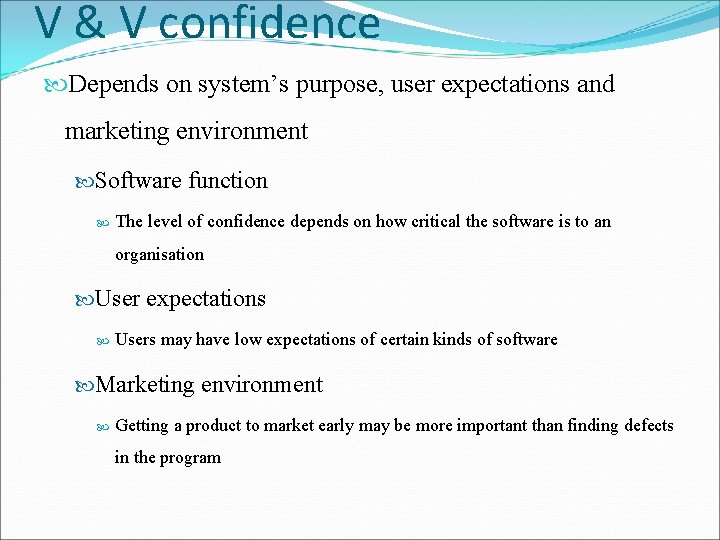 V & V confidence

Depends on system’s purpose, user expectations and marketing environment

Software function

The level of confidence depends on how critical the software is to an organisation

User expectations

Users may have low expectations of certain kinds of software

Marketing environment

Getting a product to market early may be more important than finding defects in the program